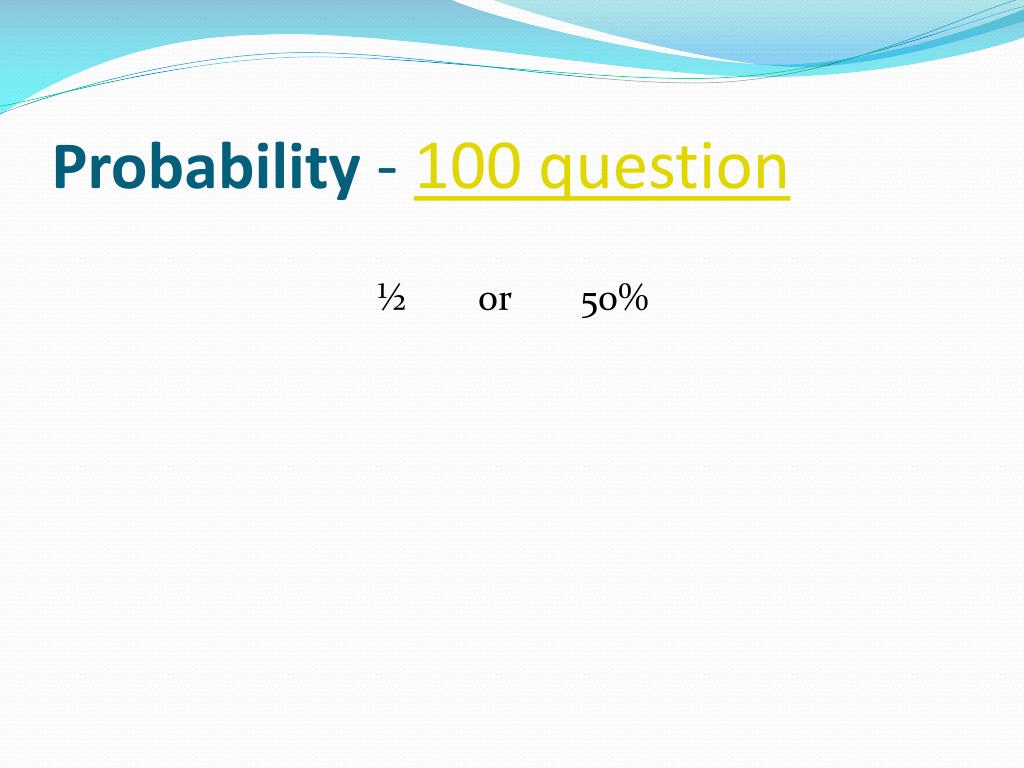 Probability - 100 question

½ or 50%